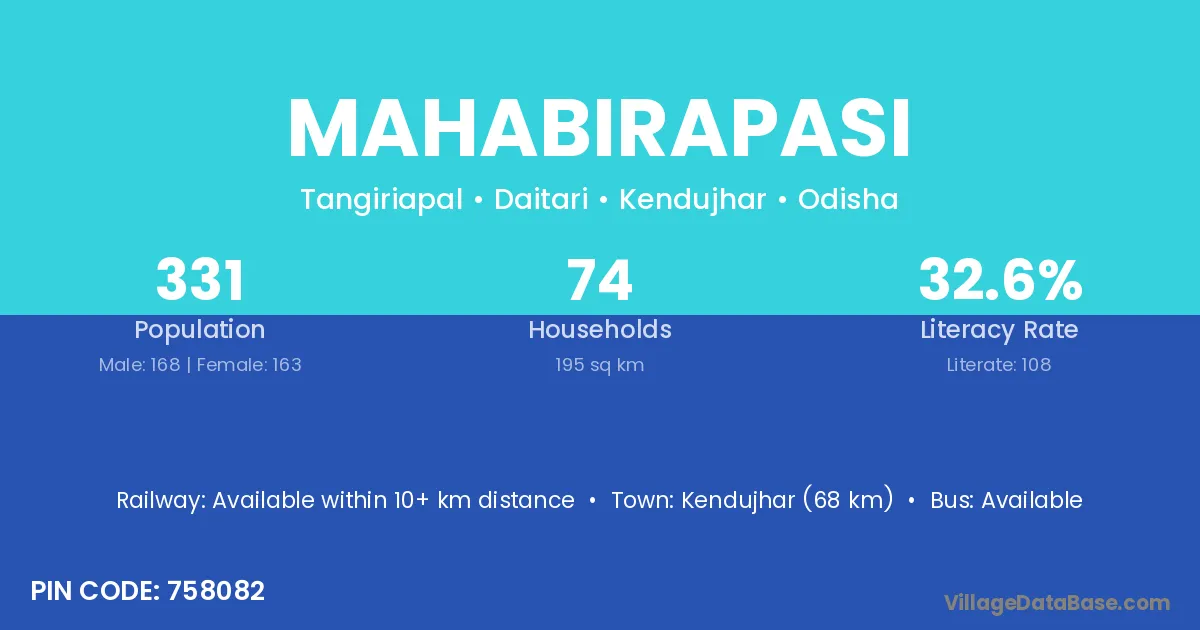 MAHABIRAPASI

Tangiriapal • Daitari • Kendujhar • Odisha

331
Population
Male: 168 | Female: 163

74
Households
195 sq km

32.6%
Literacy Rate
Literate: 108

Railway: Available within 10+ km distance • Town: Kendujhar (68 km) • Bus: Available

PIN CODE: 758082

VillageDataBase.com